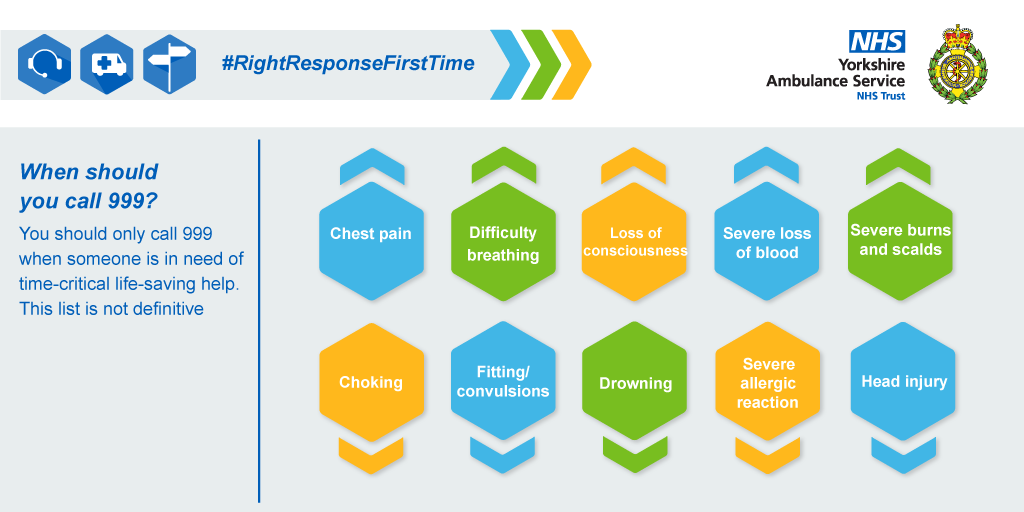 #RightResponseFirstTime

NHS
Yorkshire Ambulance Service
NHS Trust

When should you call 999?

You should only call 999 when someone is in need of time-critical life-saving help. This list is not definitive

Chest pain

Difficulty breathing

Loss of consciousness

Severe loss of blood

Severe burns and scalds

Choking

Fitting/ convulsions

Drowning

Severe allergic reaction

Head injury